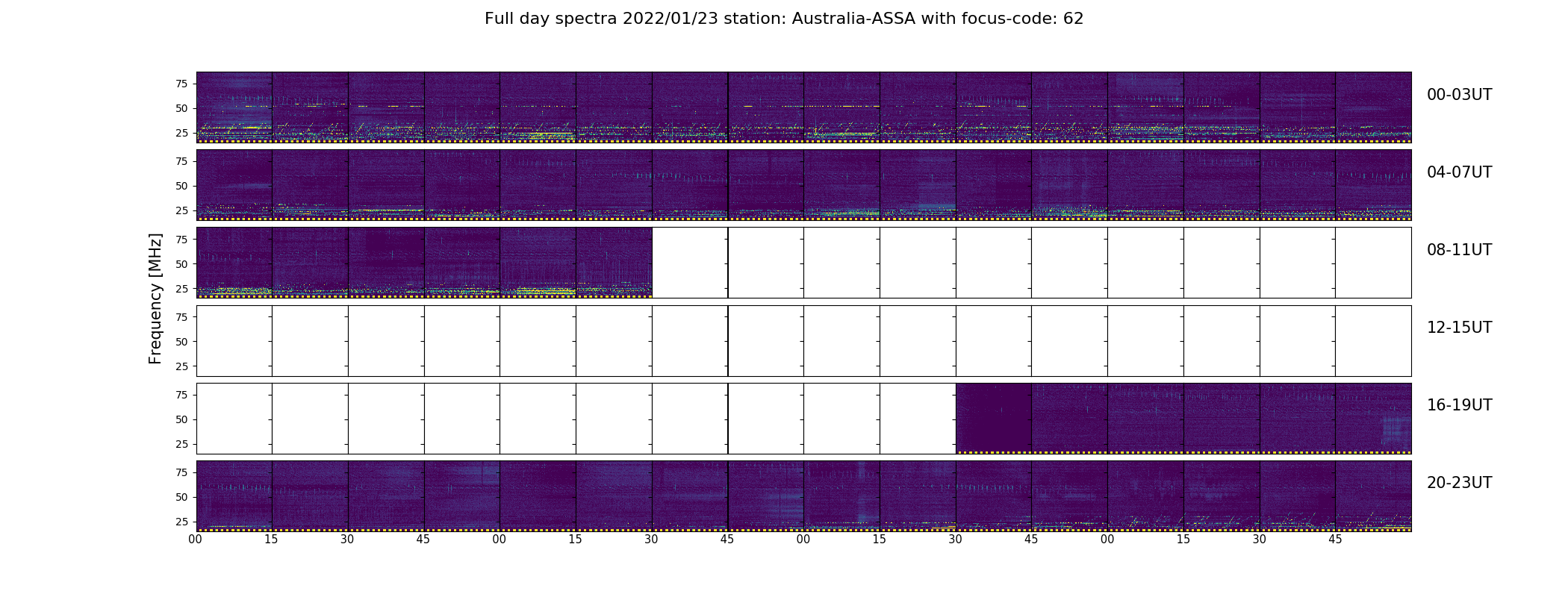 Full day spectra 2022/01/23 station: Australia-ASSA with focus-code: 62

Frequency [MHz]

75
50
25
00-03UT

75
50
25
04-07UT

75
50
25
08-11UT

75
50
25
12-15UT

75
50
25
16-19UT

75
50
25
20-23UT

00 15 30 45 00 15 30 45 00 15 30 45 00 15 30 45